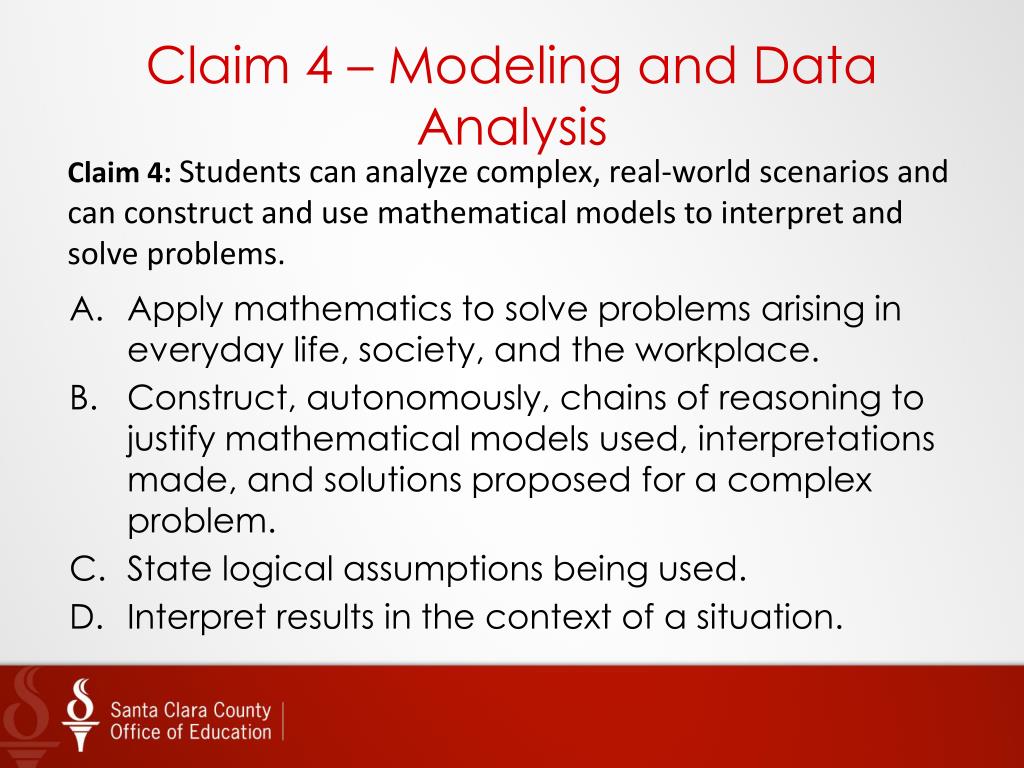 Claim 4 – Modeling and Data Analysis

Claim 4: Students can analyze complex, real-world scenarios and can construct and use mathematical models to interpret and solve problems.

A. Apply mathematics to solve problems arising in everyday life, society, and the workplace.
B. Construct, autonomously, chains of reasoning to justify mathematical models used, interpretations made, and solutions proposed for a complex problem.
C. State logical assumptions being used.
D. Interpret results in the context of a situation.

Santa Clara County
Office of Education